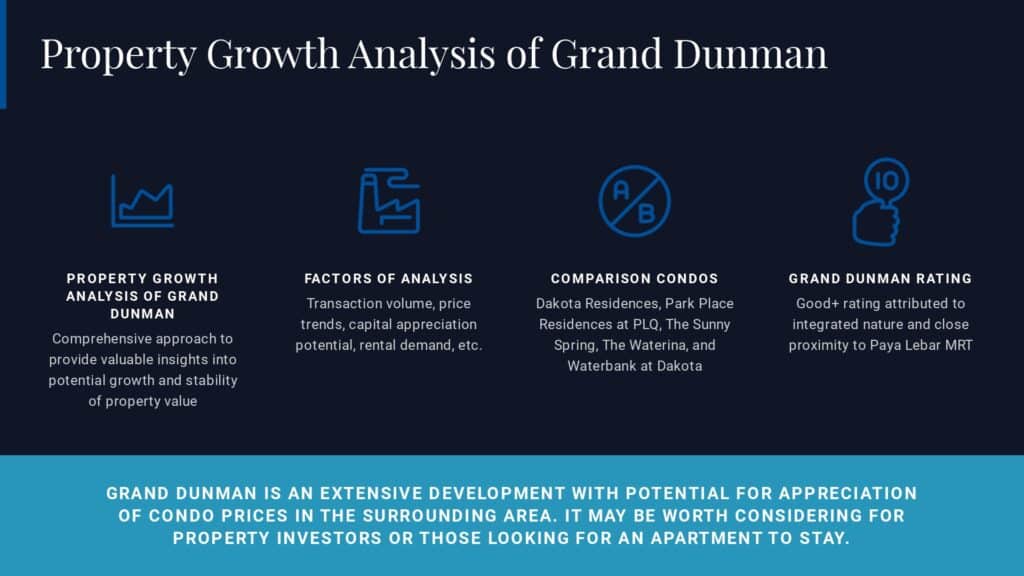 Property Growth Analysis of Grand Dunman

A B

10

PROPERTY GROWTH ANALYSIS OF GRAND DUNMAN

Comprehensive approach to provide valuable insights into potential growth and stability of property value

FACTORS OF ANALYSIS

Transaction volume, price trends, capital appreciation potential, rental demand, etc.

COMPARISON CONDOS

Dakota Residences, Park Place Residences at PLQ, The Sunny Spring, The Waterina, and Waterbank at Dakota

GRAND DUNMAN RATING

Good+ rating attributed to integrated nature and close proximity to Paya Lebar MRT

GRAND DUNMAN IS AN EXTENSIVE DEVELOPMENT WITH POTENTIAL FOR APPRECIATION OF CONDO PRICES IN THE SURROUNDING AREA. IT MAY BE WORTH CONSIDERING FOR PROPERTY INVESTORS OR THOSE LOOKING FOR AN APARTMENT TO STAY.